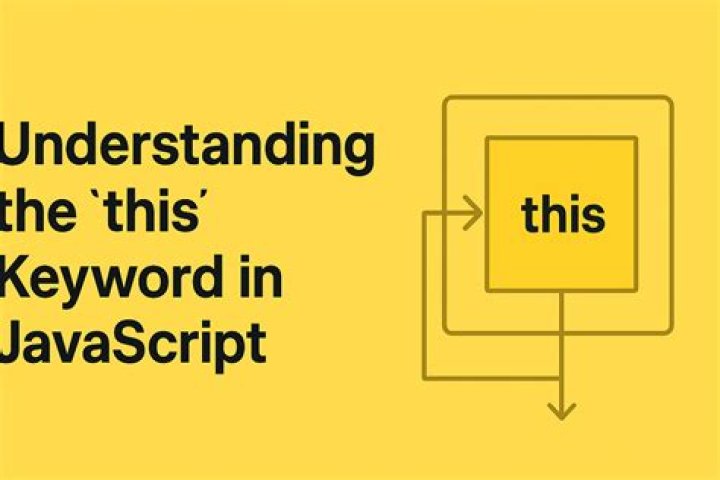 Understanding the `this´ Keyword in JavaScript

this